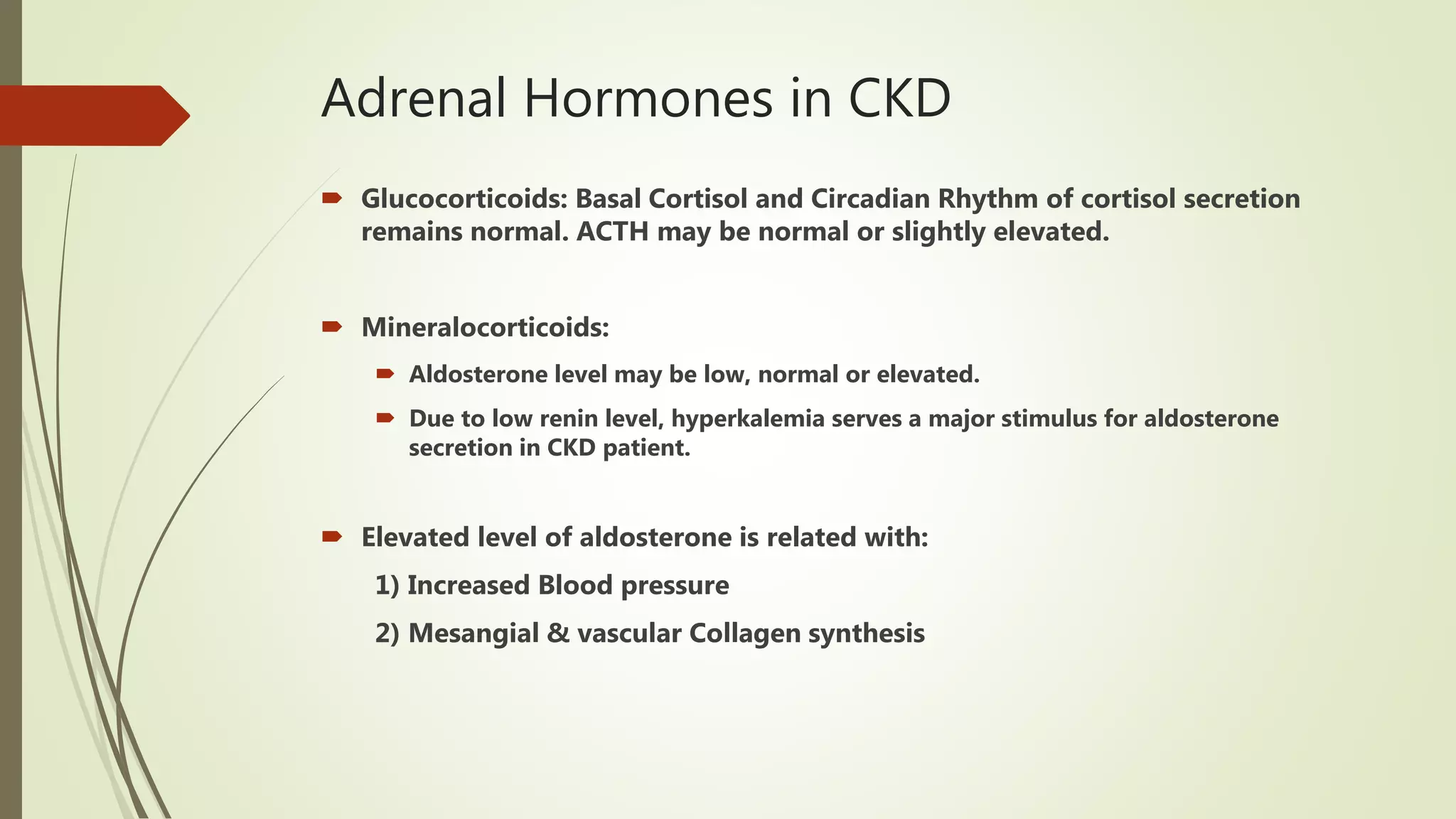 Adrenal Hormones in CKD

Glucocorticoids: Basal Cortisol and Circadian Rhythm of cortisol secretion remains normal. ACTH may be normal or slightly elevated.

Mineralocorticoids:

Aldosterone level may be low, normal or elevated.

Due to low renin level, hyperkalemia serves a major stimulus for aldosterone secretion in CKD patient.

Elevated level of aldosterone is related with:

1) Increased Blood pressure

2) Mesangial & vascular Collagen synthesis